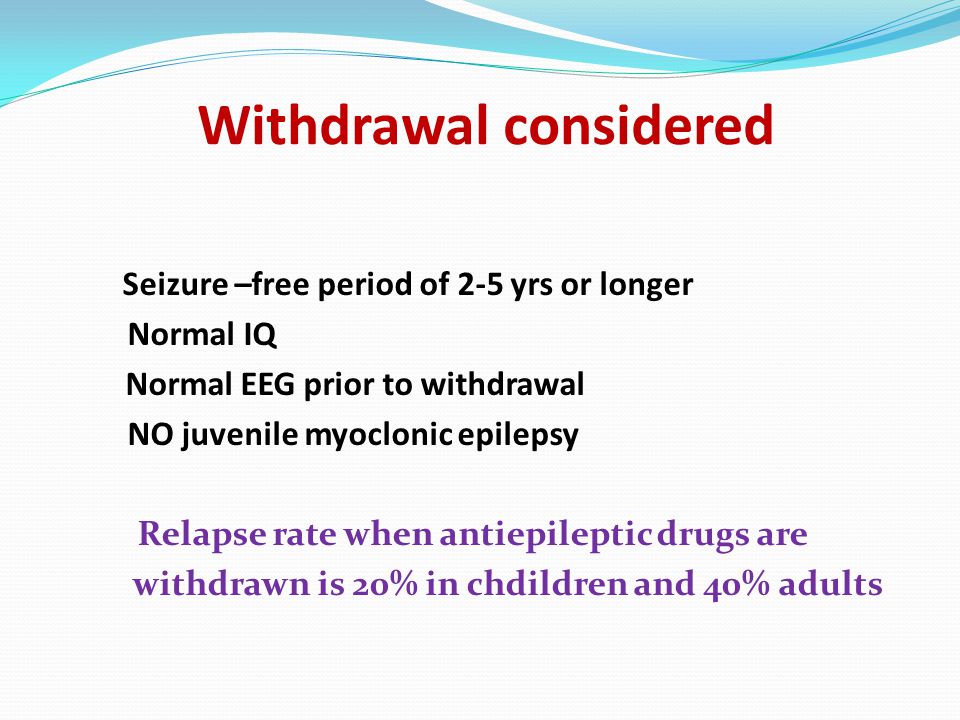 Withdrawal considered

Seizure –free period of 2-5 yrs or longer
Normal IQ
Normal EEG prior to withdrawal
NO juvenile myoclonic epilepsy

Relapse rate when antiepileptic drugs are withdrawn is 20% in chdildren and 40% adults